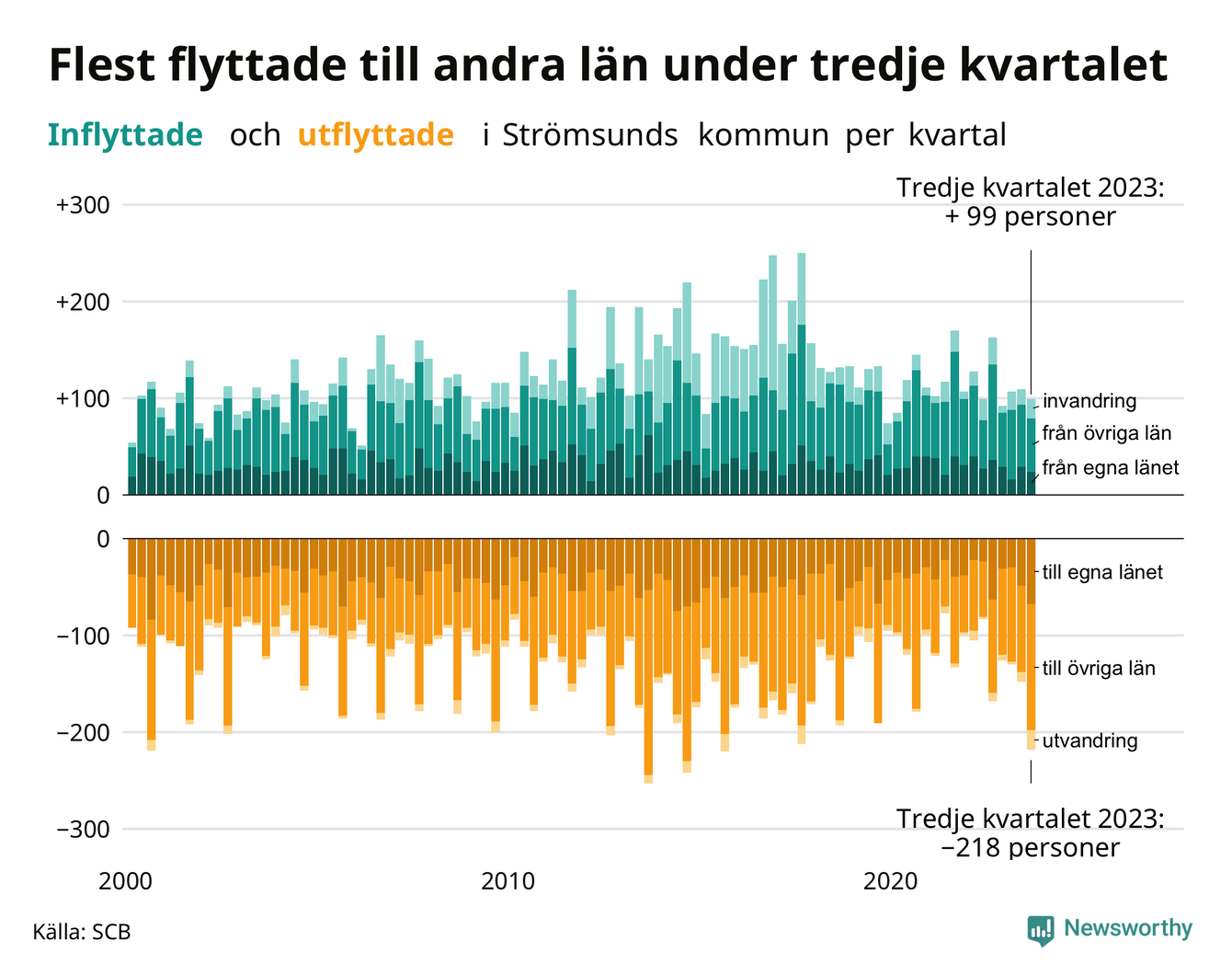 Flest flyttade till andra län under tredje kvartalet

Inflyttade och utflyttade i Strömsunds kommun per kvartal

Tredje kvartalet 2023:
+ 99 personer

+300
+200
+100
0

invandring
från övriga län
från egna länet

0
−100
−200
−300

till egna länet
till övriga län
utvandring

Tredje kvartalet 2023:
−218 personer

2000
2010
2020

Källa: SCB

Newsworthy